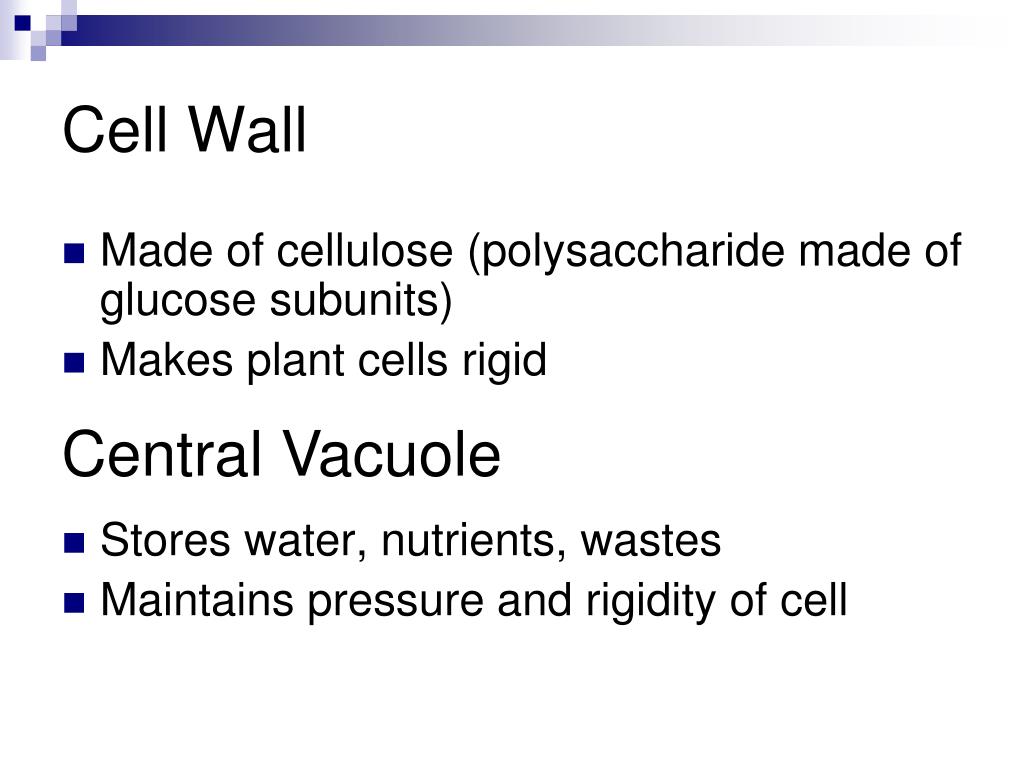 Cell Wall

- Made of cellulose (polysaccharide made of glucose subunits)
- Makes plant cells rigid

Central Vacuole

- Stores water, nutrients, wastes
- Maintains pressure and rigidity of cell